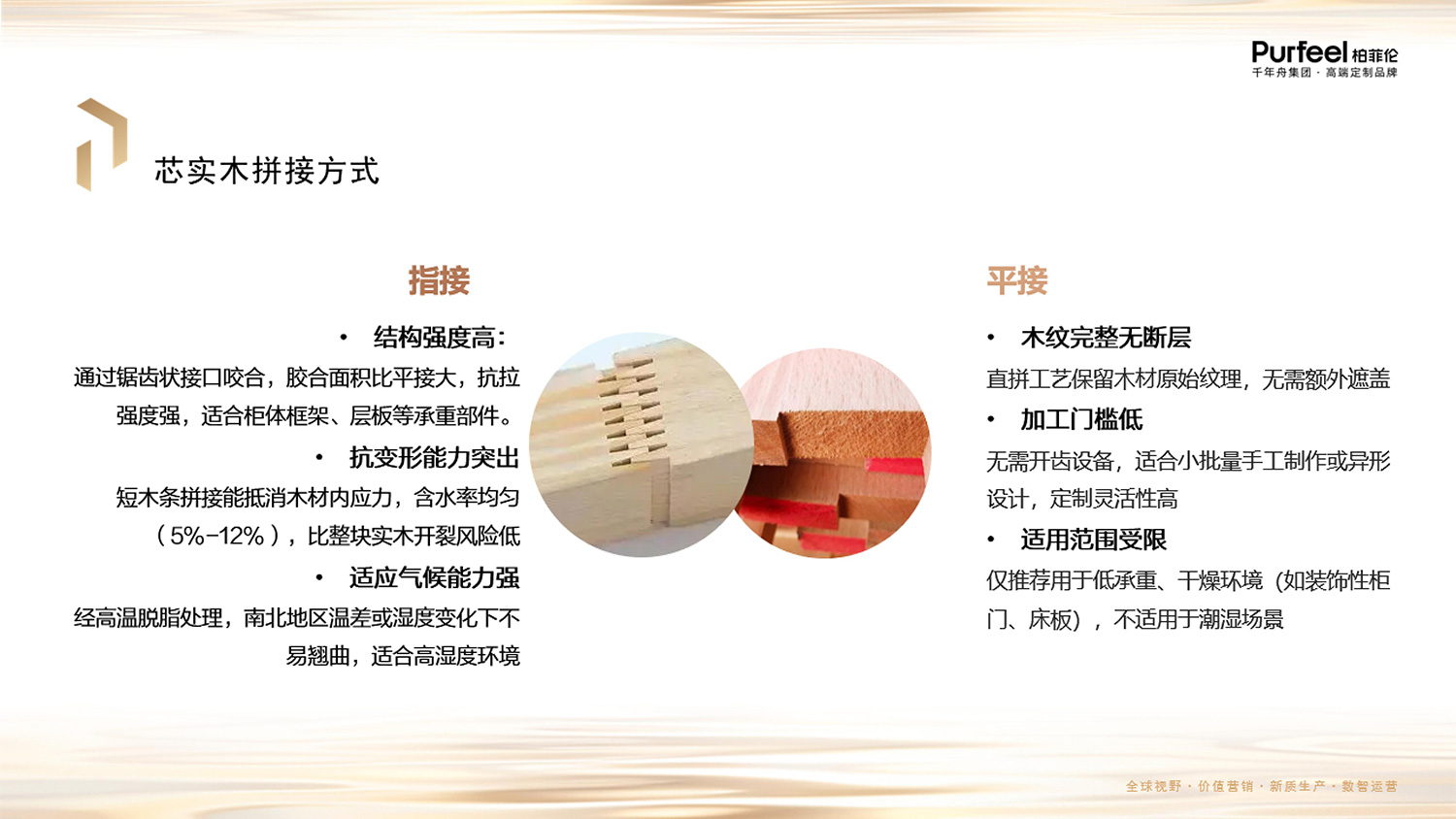 Purfeel 柏菲伦
千年舟集团 · 高端定制品牌

芯实木拼接方式

指接

• 结构强度高：
通过锯齿状接口咬合，胶合面积比平接大，抗拉强度强，适合柜体框架、层板等承重部件。

• 抗变形能力突出
短木条拼接能抵消木材内应力，含水率均匀（5%-12%），比整块实木开裂风险低

• 适应气候能力强
经高温脱脂处理，南北地区温差或湿度变化下不易翘曲，适合高湿度环境

平接

• 木纹完整无断层
直拼工艺保留木材原始纹理，无需额外遮盖

• 加工门槛低
无需开齿设备，适合小批量手工制作或异形设计，定制灵活性高

• 适用范围受限
仅推荐用于低承重、干燥环境（如装饰性柜门、床板），不适用于潮湿场景

全球视野 · 价值营销 · 新质生产 · 数智运营